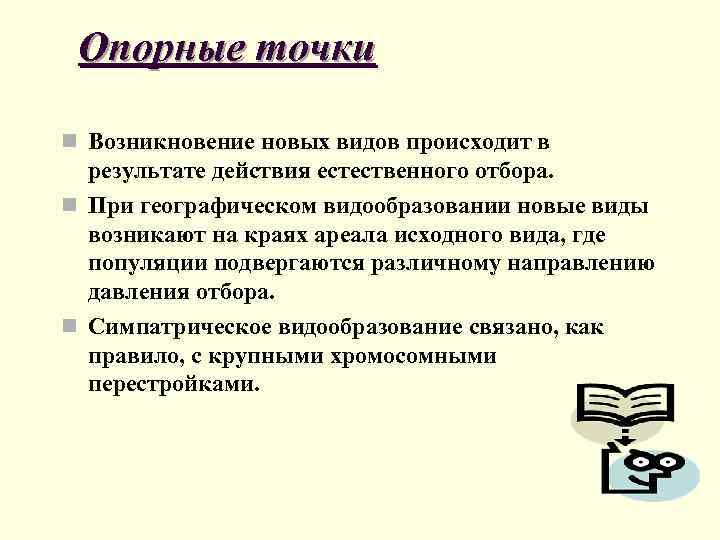 Опорные точки

Возникновение новых видов происходит в результате действия естественного отбора.

При географическом видообразовании новые виды возникают на краях ареала исходного вида, где популяции подвергаются различному направлению давления отбора.

Симпатрическое видообразование связано, как правило, с крупными хромосомными перестройками.